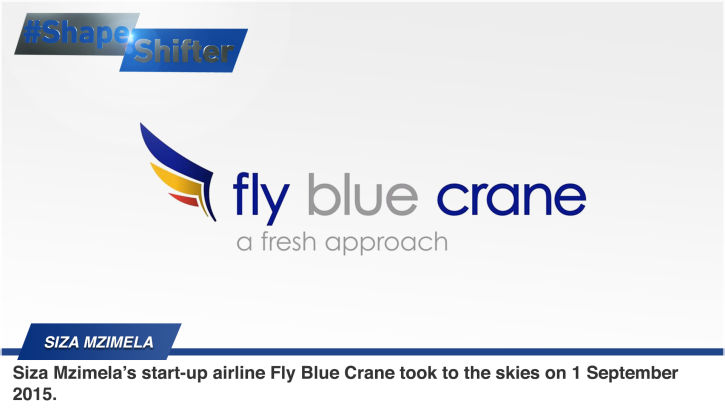 #Shape Shifter

fly blue crane
a fresh approach

SIZA MZIMELA

Siza Mzimela's start-up airline Fly Blue Crane took to the skies on 1 September 2015.